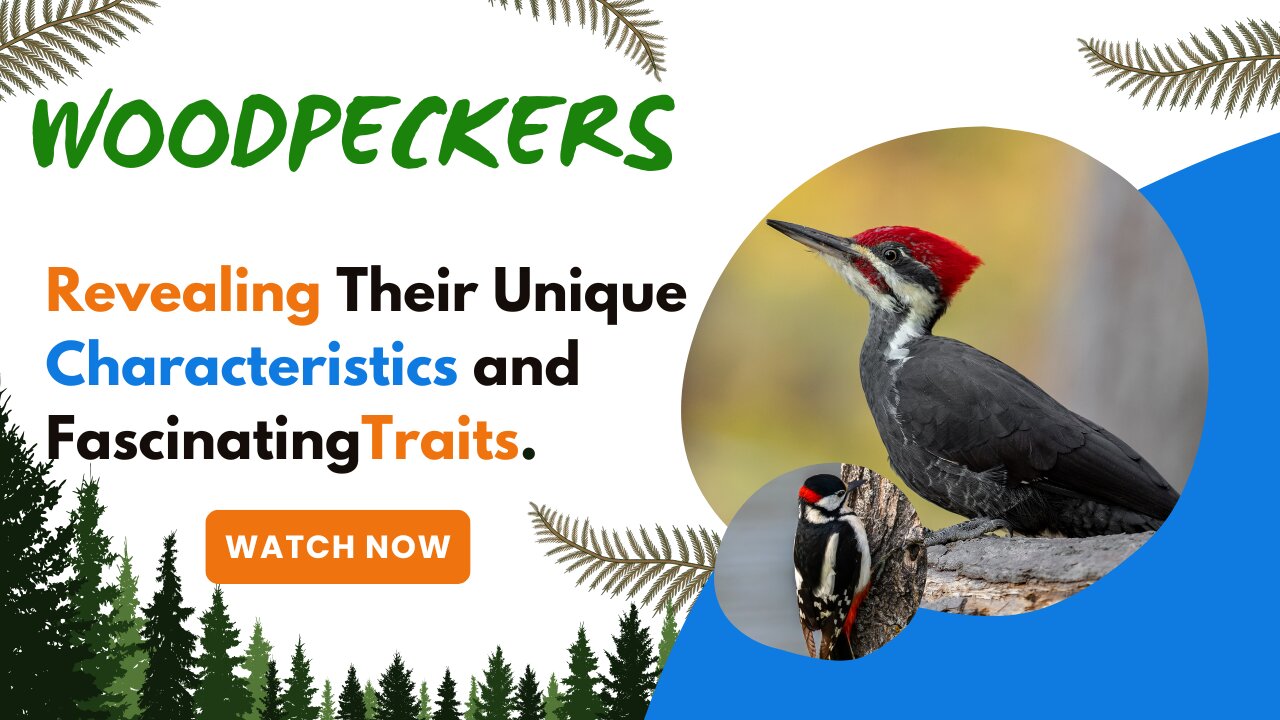 WOODPECKERS

Revealing Their Unique Characteristics and FascinatingTraits.

WATCH NOW